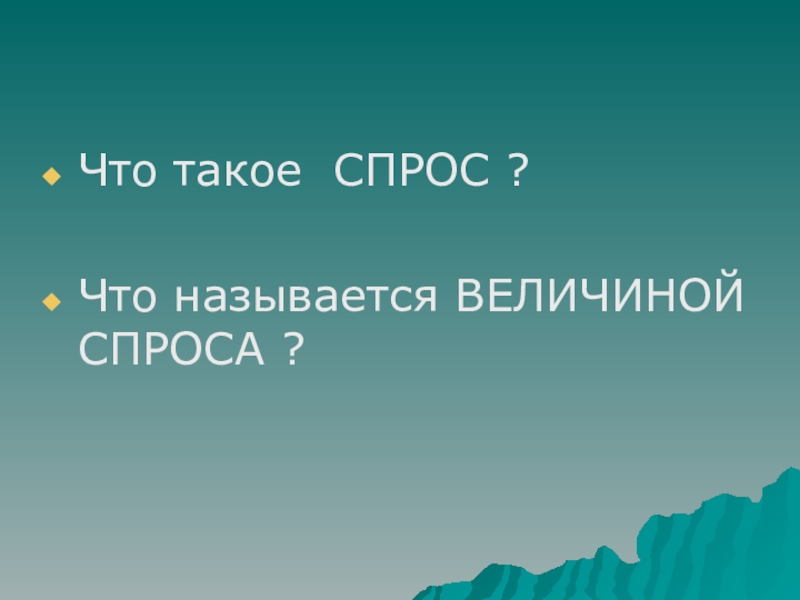 Что такое СПРОС ?

Что называется ВЕЛИЧИНОЙ СПРОСА ?